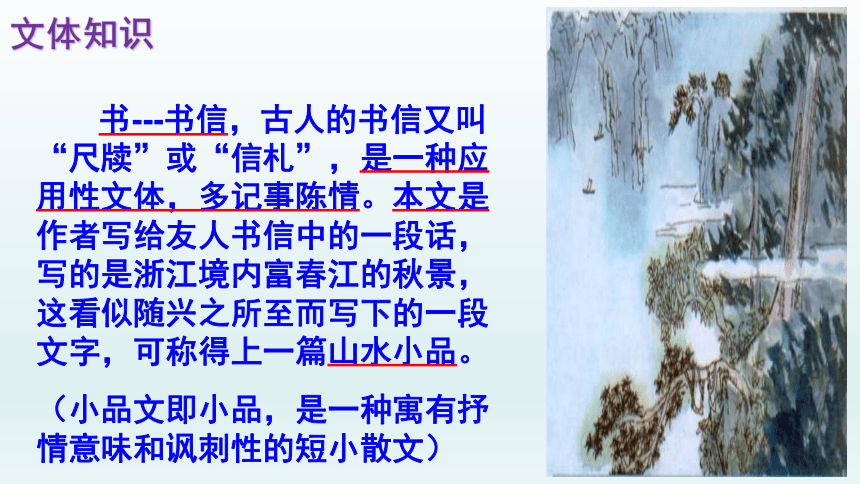 文体知识

书---书信，古人的书信又叫“尺牍”或“信札”，是一种应用性文体，多记事陈情。本文是作者写给友人书信中的一段话，写的是浙江境内富春江的秋景，这看似随兴之所至而写下的一段文字，可称得上一篇山水小品。

（小品文即小品，是一种寓有抒情意味和讽刺性的短小散文）